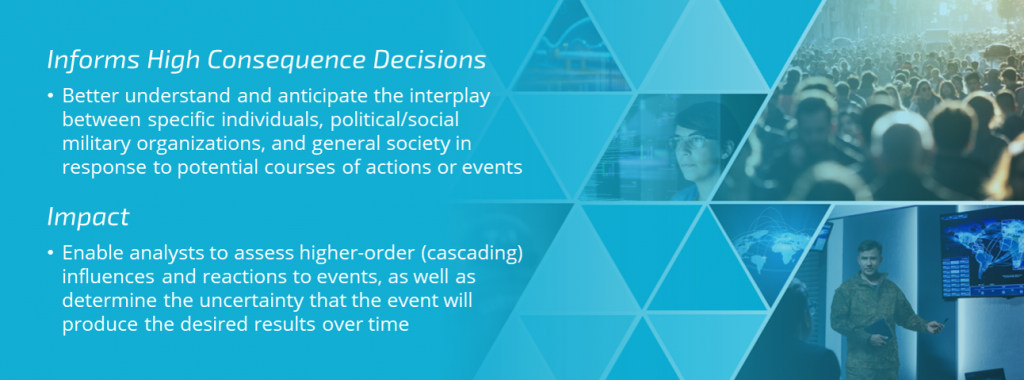 Informs High Consequence Decisions

• Better understand and anticipate the interplay between specific individuals, political/social military organizations, and general society in response to potential courses of actions or events

Impact

• Enable analysts to assess higher-order (cascading) influences and reactions to events, as well as determine the uncertainty that the event will produce the desired results over time